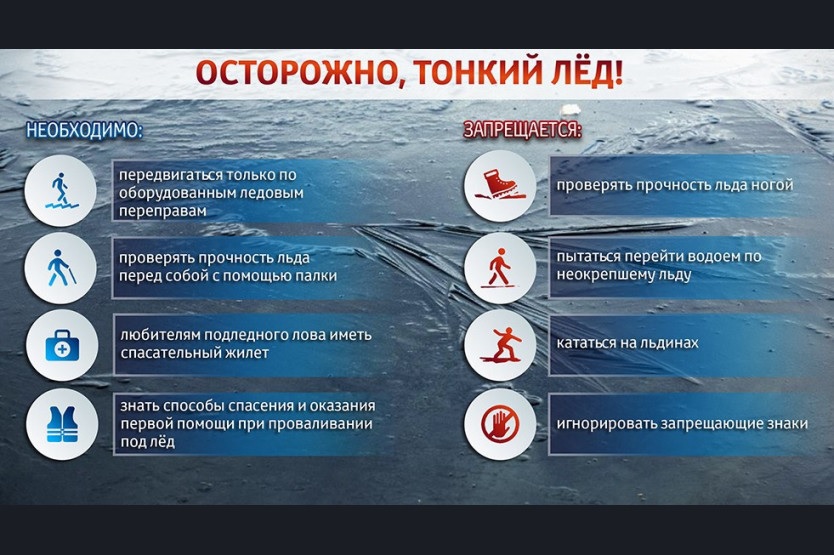 ОСТОРОЖНО, ТОНКИЙ ЛЁД!

НЕОБХОДИМО:

передвигаться только по оборудованным ледовым переправам

проверять прочность льда перед собой с помощью палки

любителям подледного лова иметь спасательный жилет

знать способы спасения и оказания первой помощи при проваливании под лёд

ЗАПРЕЩАЕТСЯ:

проверять прочность льда ногой

пытаться перейти водоем по неокрепшему льду

кататься на льдинах

игнорировать запрещающие знаки